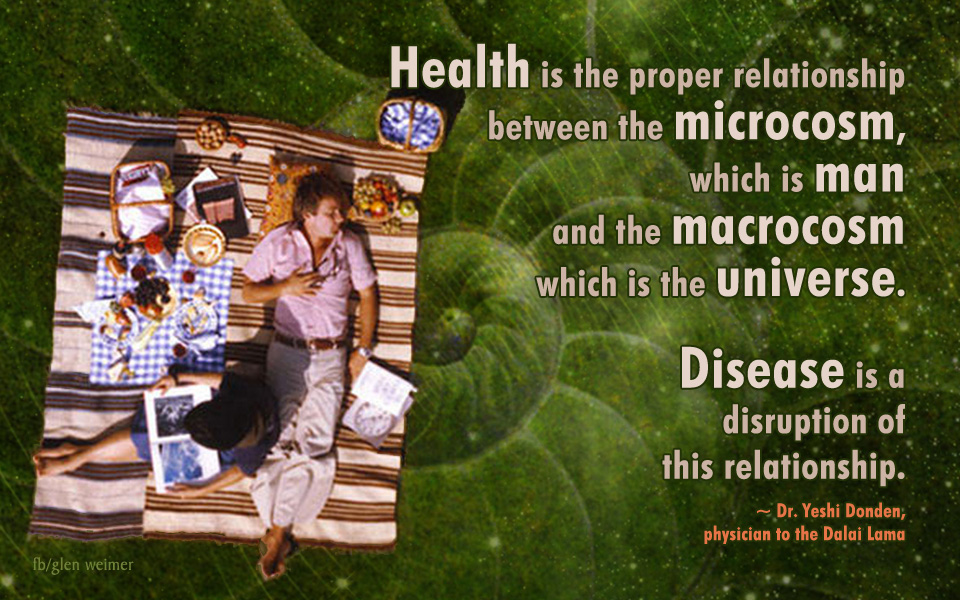 Health is the proper relationship between the microcosm, which is man and the macrocosm which is the universe.

Disease is a disruption of this relationship.

~ Dr. Yeshi Donden, physician to the Dalai Lama

fb/glen weimer